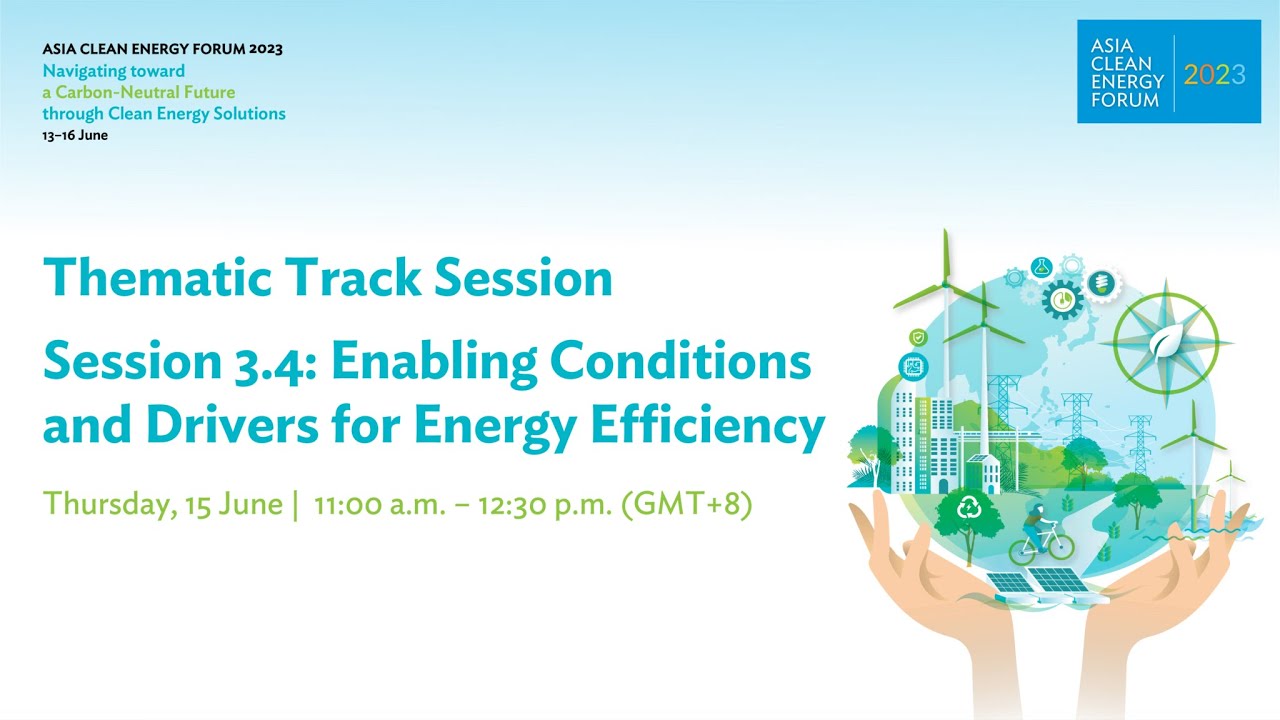 ASIA CLEAN ENERGY FORUM 2023
Navigating toward a Carbon-Neutral Future through Clean Energy Solutions
13–16 June

ASIA CLEAN ENERGY FORUM 2023

Thematic Track Session

Session 3.4: Enabling Conditions and Drivers for Energy Efficiency

Thursday, 15 June | 11:00 a.m. – 12:30 p.m. (GMT+8)